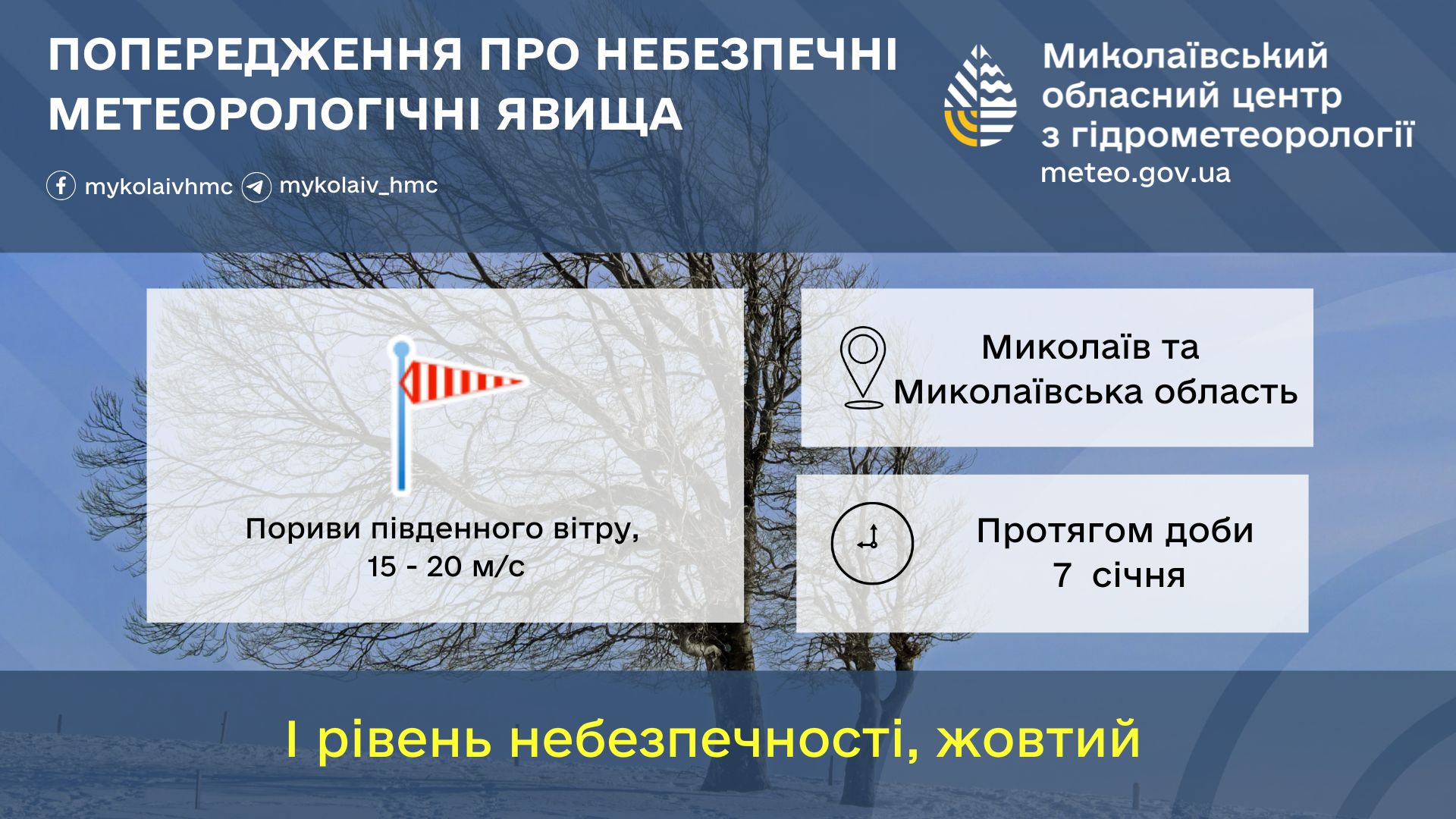 ПОПЕРЕДЖЕННЯ ПРО НЕБЕЗПЕЧНІ МЕТЕОРОЛОГІЧНІ ЯВИЩА

mykolaivhmc mykolaiv_hmc

Миколаївський обласний центр з гідрометеорології
meteo.gov.ua

Пориви південного вітру, 15 - 20 м/с

Миколаїв та Миколаївська область

Протягом доби 7 січня

І рівень небезпечності, жовтий